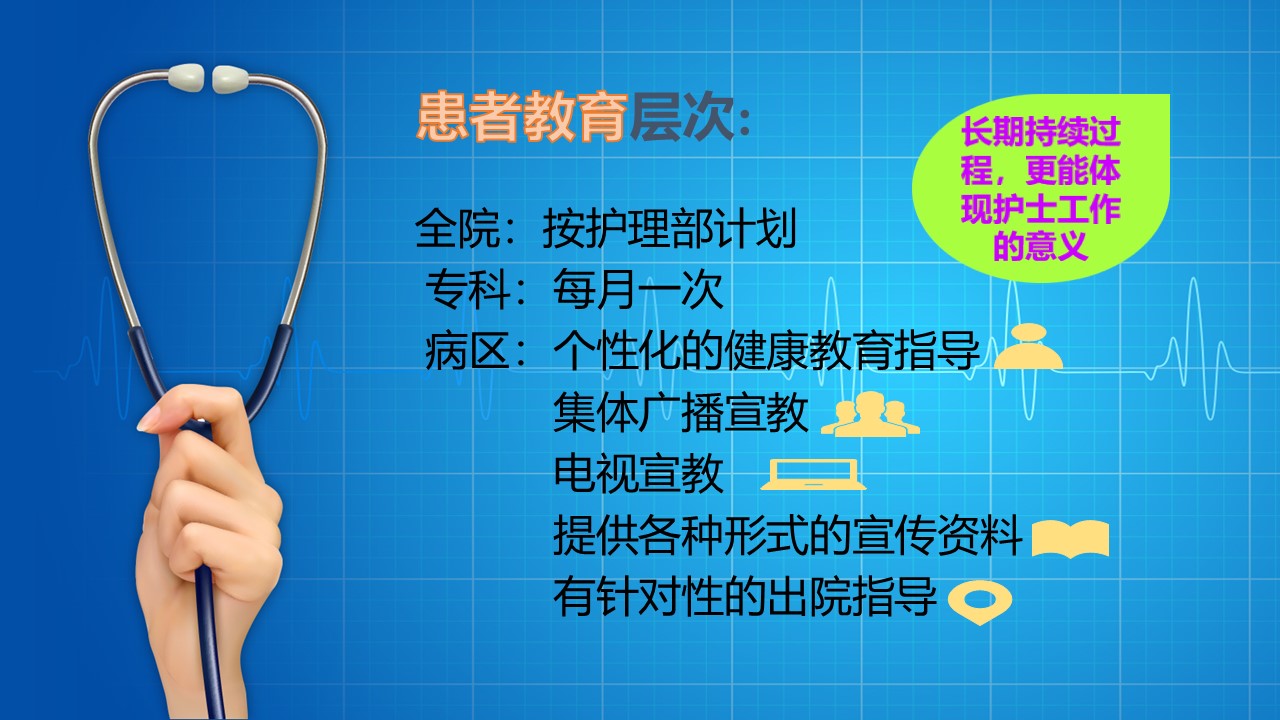 患者教育层次:

长期持续过程，更能体现护士工作的意义

全院：按护理部计划
专科：每月一次
病区：个性化的健康教育指导
集体广播宣教
电视宣教
提供各种形式的宣传资料
有针对性的出院指导